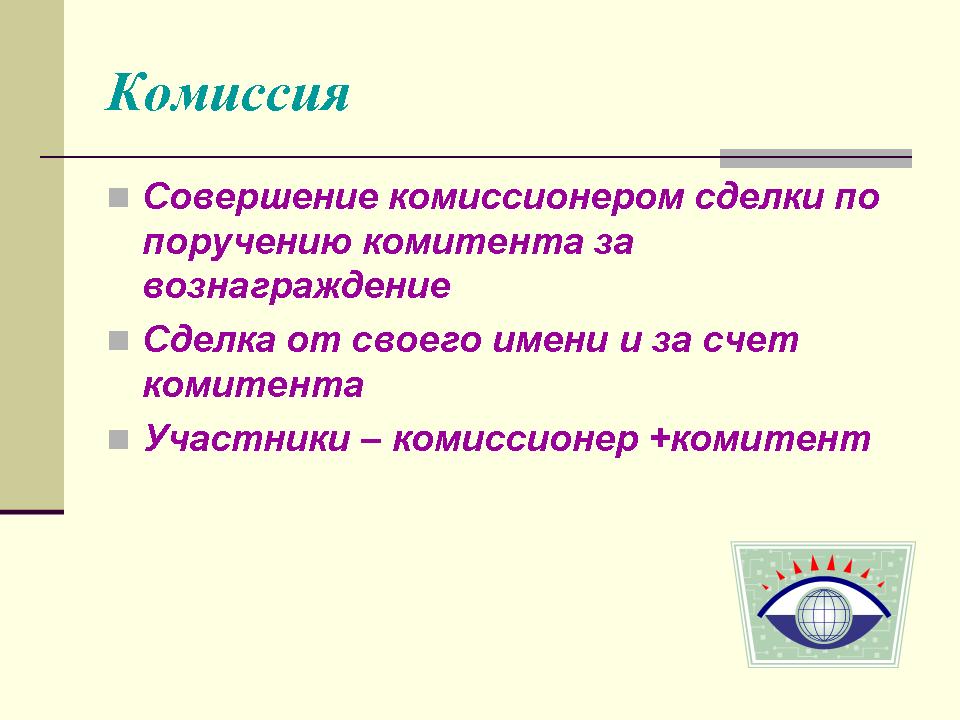 Комиссия

Совершение комиссионером сделки по поручению комитента за вознаграждение

Сделка от своего имени и за счет комитента

Участники – комиссионер +комитент